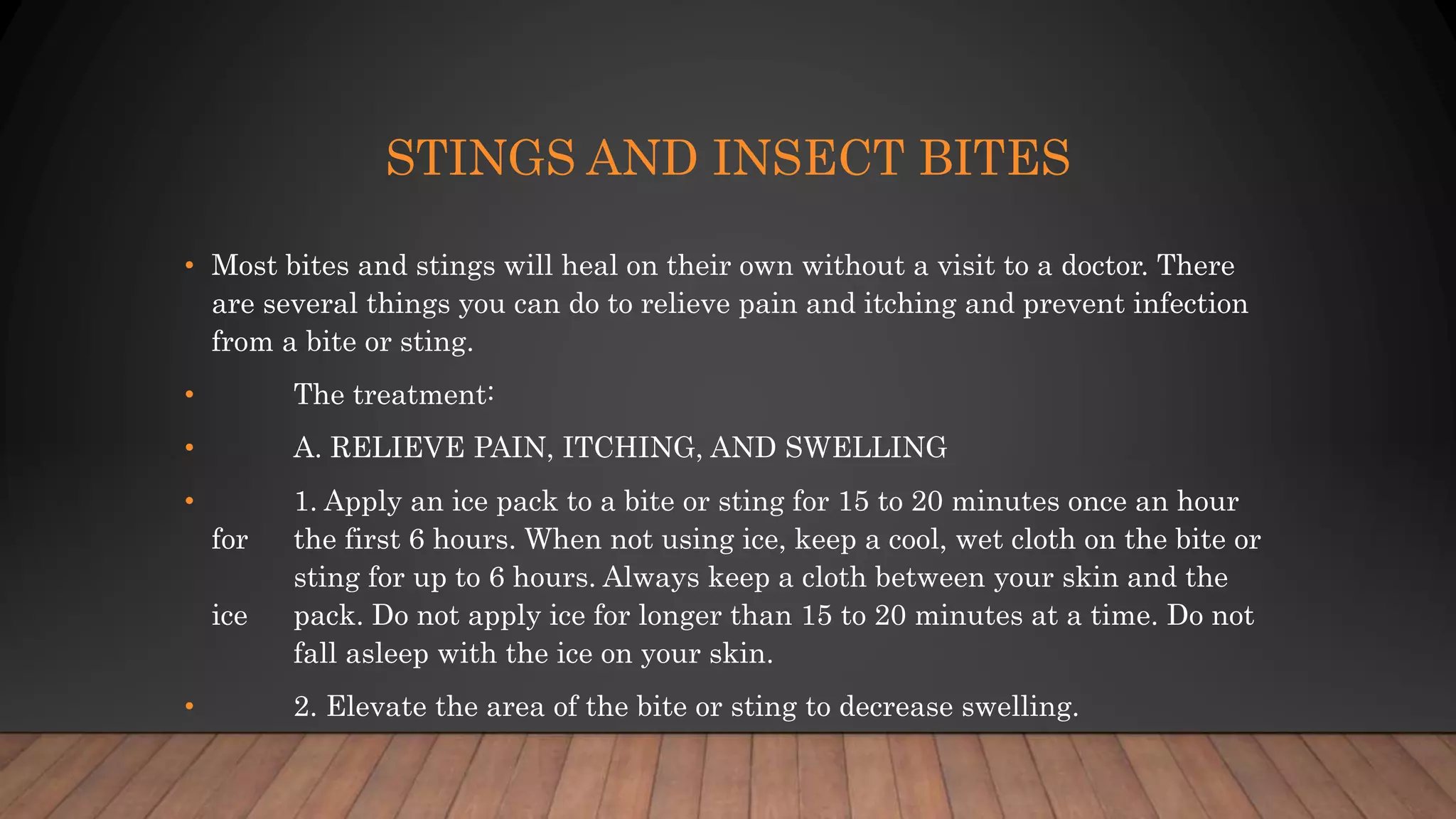 STINGS AND INSECT BITES

• Most bites and stings will heal on their own without a visit to a doctor. There are several things you can do to relieve pain and itching and prevent infection from a bite or sting.

• The treatment:

• A. RELIEVE PAIN, ITCHING, AND SWELLING

• 1. Apply an ice pack to a bite or sting for 15 to 20 minutes once an hour for the first 6 hours. When not using ice, keep a cool, wet cloth on the bite or sting for up to 6 hours. Always keep a cloth between your skin and the ice pack. Do not apply ice for longer than 15 to 20 minutes at a time. Do not fall asleep with the ice on your skin.

• 2. Elevate the area of the bite or sting to decrease swelling.